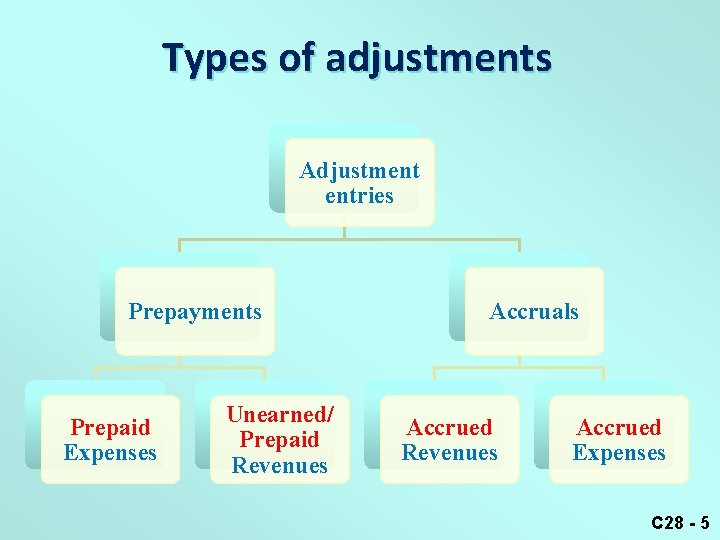 Types of adjustments

Adjustment entries

Prepayments

Accruals

Prepaid Expenses

Unearned/ Prepaid Revenues

Accrued Revenues

Accrued Expenses

C28 - 5